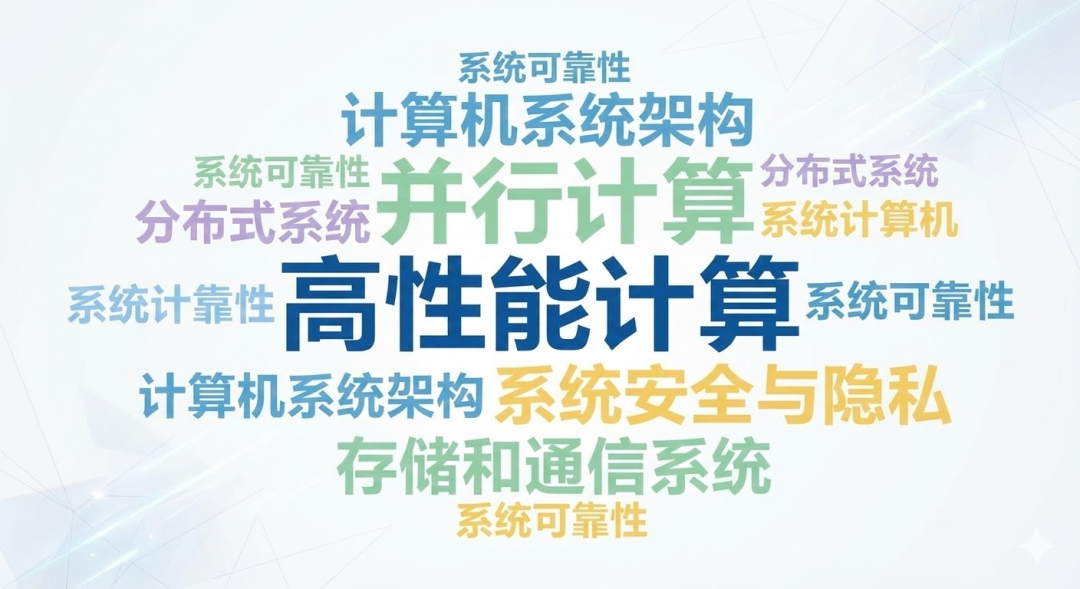 系统可靠性
计算机系统架构
系统可靠性
并行计算
分布式系统
分布式系统
系统计算机
系统计靠性
高性能计算
系统可靠性
计算机系统架构
系统安全与隐私
存储和通信系统
系统可靠性